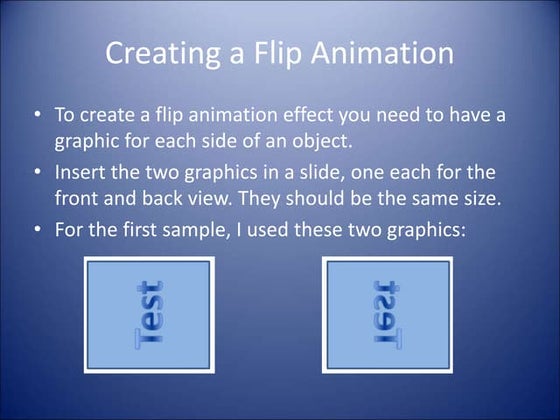 Creating a Flip Animation

• To create a flip animation effect you need to have a graphic for each side of an object.

• Insert the two graphics in a slide, one each for the front and back view. They should be the same size.

• For the first sample, I used these two graphics:

Test

Test